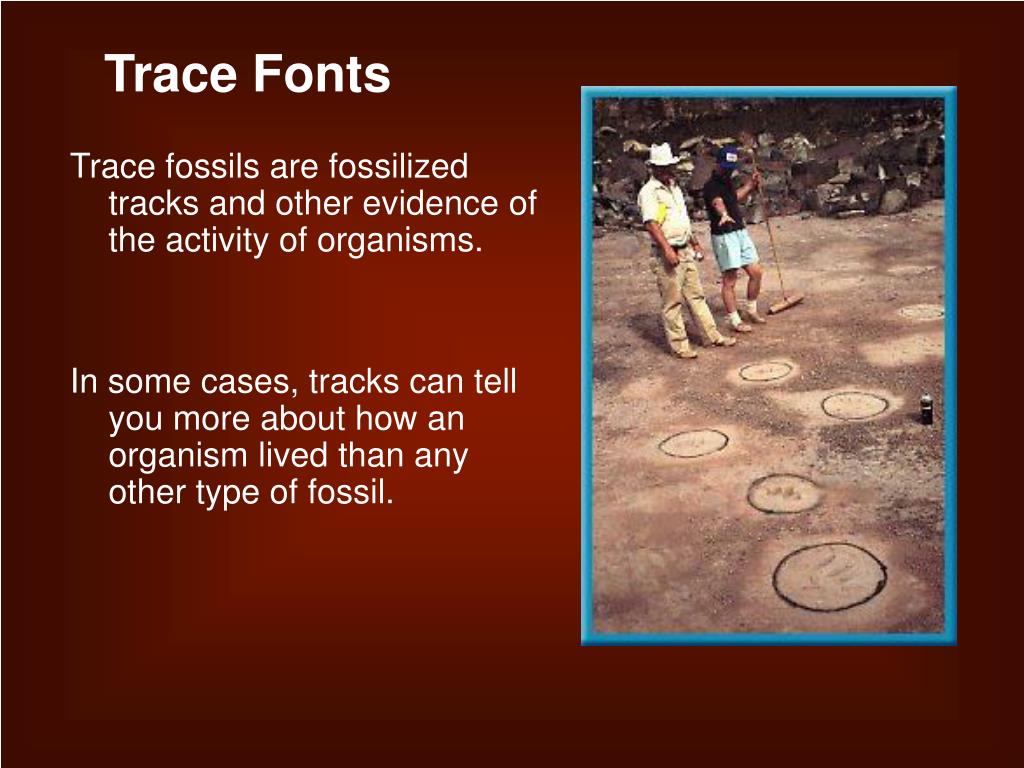 Trace Fonts

Trace fossils are fossilized tracks and other evidence of the activity of organisms.

In some cases, tracks can tell you more about how an organism lived than any other type of fossil.